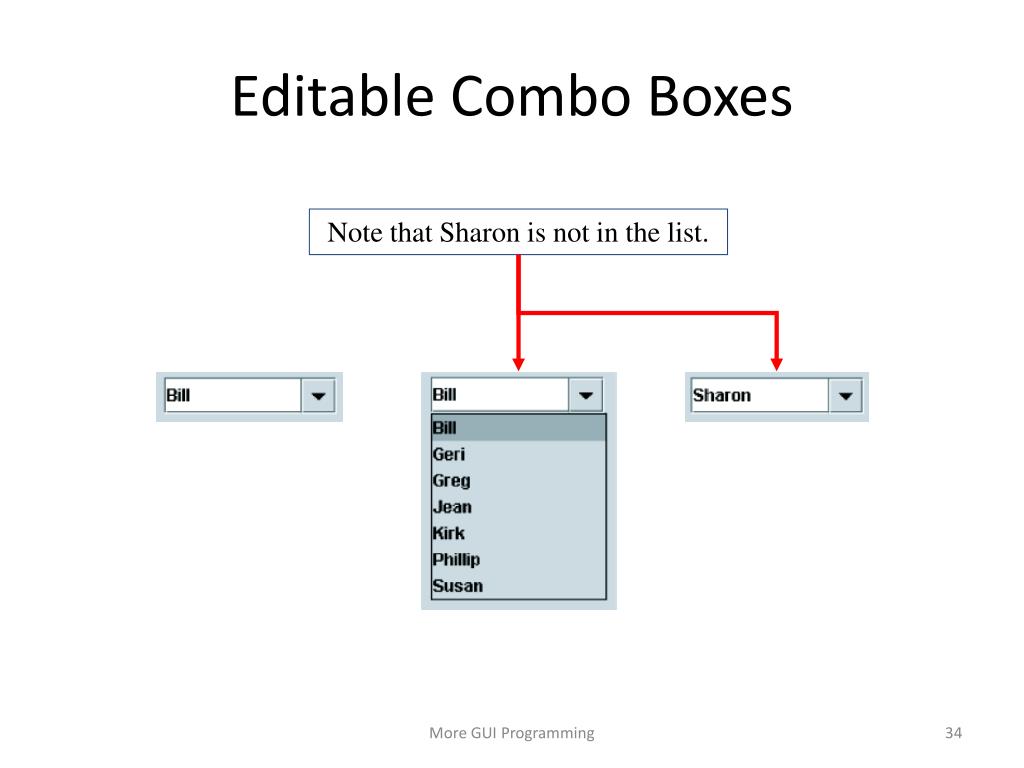 Editable Combo Boxes

Note that Sharon is not in the list.

Bill

Bill

Bill
Geri
Greg
Jean
Kirk
Phillip
Susan

Sharon

More GUI Programming

34